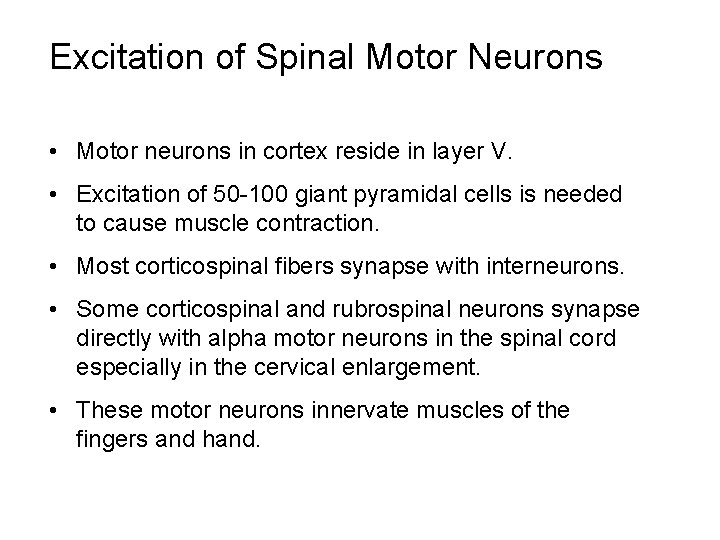 Excitation of Spinal Motor Neurons

• Motor neurons in cortex reside in layer V.

• Excitation of 50-100 giant pyramidal cells is needed to cause muscle contraction.

• Most corticospinal fibers synapse with interneurons.

• Some corticospinal and rubrospinal neurons synapse directly with alpha motor neurons in the spinal cord especially in the cervical enlargement.

• These motor neurons innervate muscles of the fingers and hand.